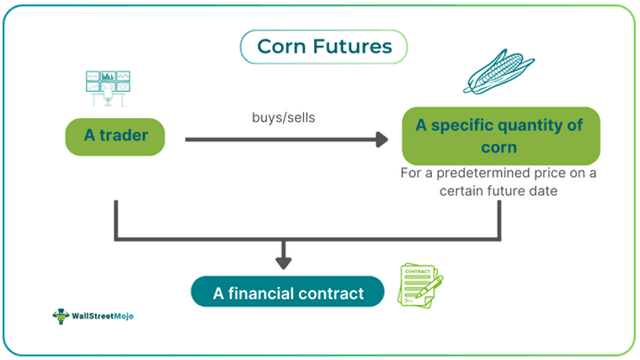 Corn Futures

A trader

buys/sells

A specific quantity of corn

For a predetermined price on a certain future date

A financial contract

CONTRACT

WallStreetMojo